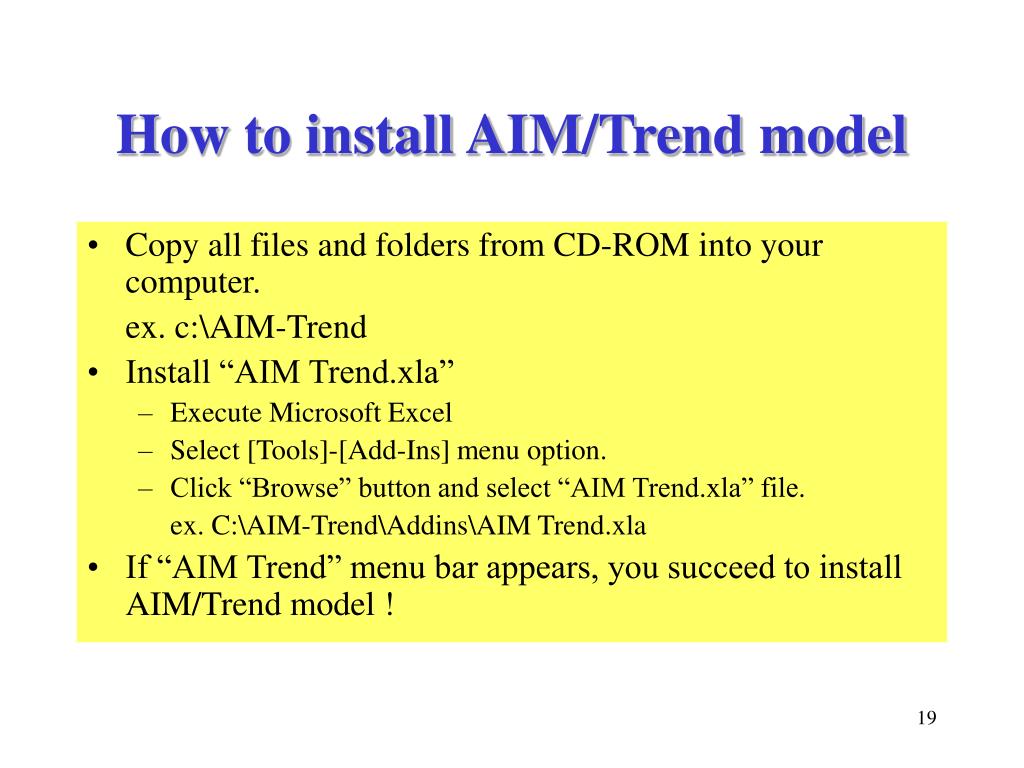 How to install AIM/Trend model

• Copy all files and folders from CD-ROM into your computer.
ex. c:\AIM-Trend
• Install “AIM Trend.xla”
– Execute Microsoft Excel
– Select [Tools]-[Add-Ins] menu option.
– Click “Browse” button and select “AIM Trend.xla” file.
ex. C:\AIM-Trend\Addins\AIM Trend.xla
• If “AIM Trend” menu bar appears, you succeed to install AIM/Trend model !

19